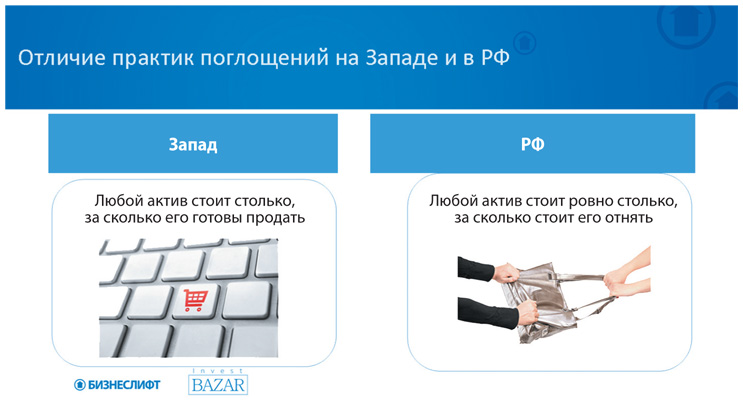 Отличие практик поглощений на Западе и в РФ

Запад

Любой актив стоит столько, за сколько его готовы продать

РФ

Любой актив стоит ровно столько, за сколько стоит его отнять

БИЗНЕСЛИФТ

Invest BAZAR